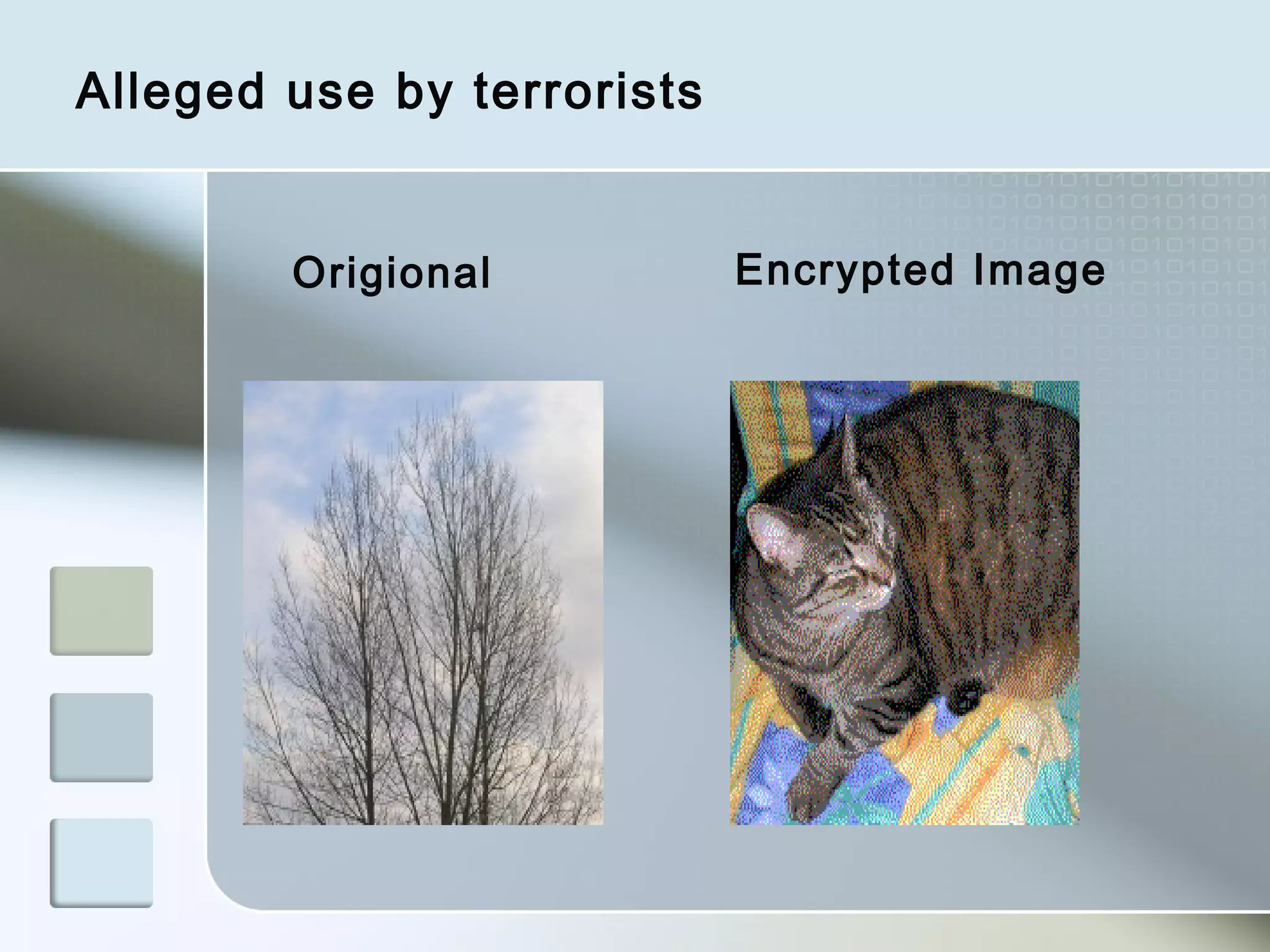 Alleged use by terrorists

Origional

Encrypted Image